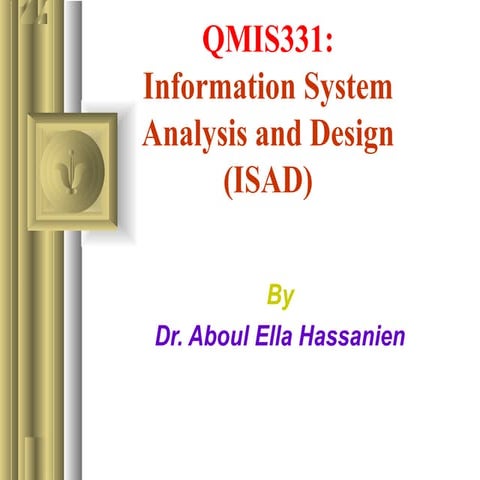 QMIS331:
Information System Analysis and Design (ISAD)

By
Dr. Aboul Ella Hassanien